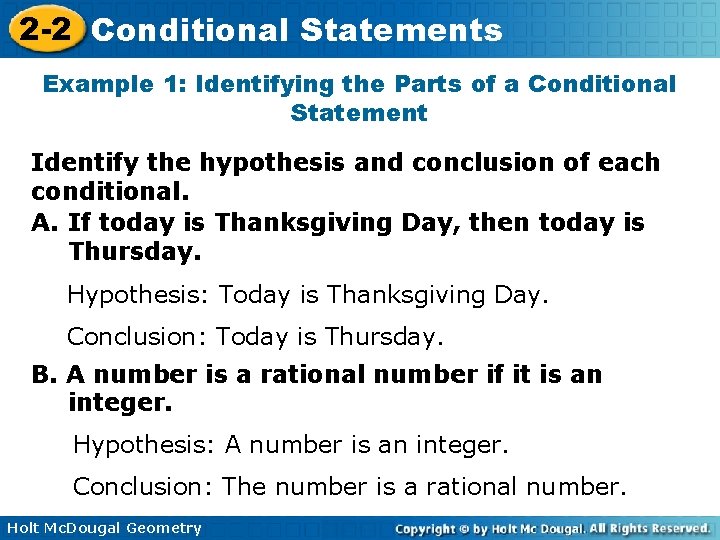 2-2 Conditional Statements

Example 1: Identifying the Parts of a Conditional Statement

Identify the hypothesis and conclusion of each conditional.

A. If today is Thanksgiving Day, then today is Thursday.

Hypothesis: Today is Thanksgiving Day.

Conclusion: Today is Thursday.

B. A number is a rational number if it is an integer.

Hypothesis: A number is an integer.

Conclusion: The number is a rational number.

Holt McDougal Geometry

Copyright © by Holt Mc Dougal. All Rights Reserved.